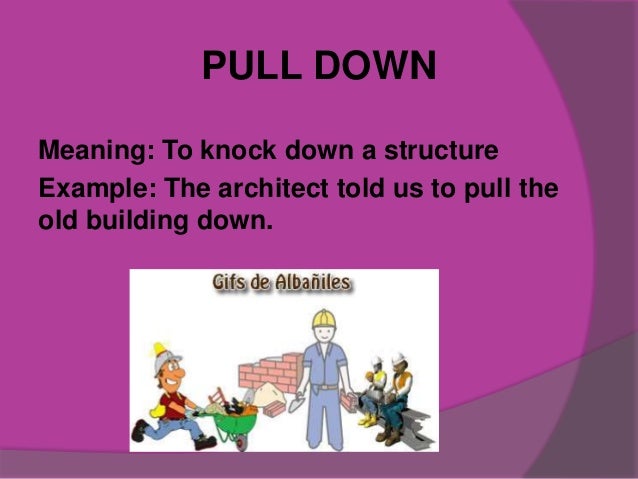 PULL DOWN

Meaning: To knock down a structure

Example: The architect told us to pull the old building down.

Gifs de Albañiles